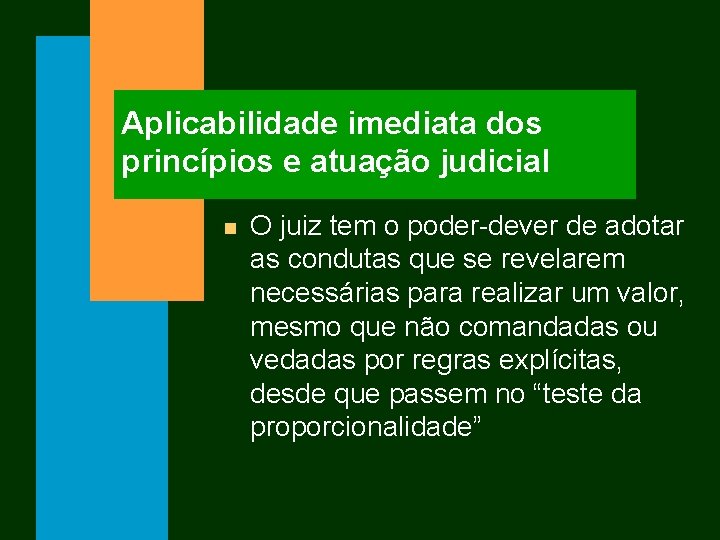 Aplicabilidade imediata dos princípios e atuação judicial

• O juiz tem o poder-dever de adotar as condutas que se revelarem necessárias para realizar um valor, mesmo que não comandadas ou vedadas por regras explícitas, desde que passem no "teste da proporcionalidade"